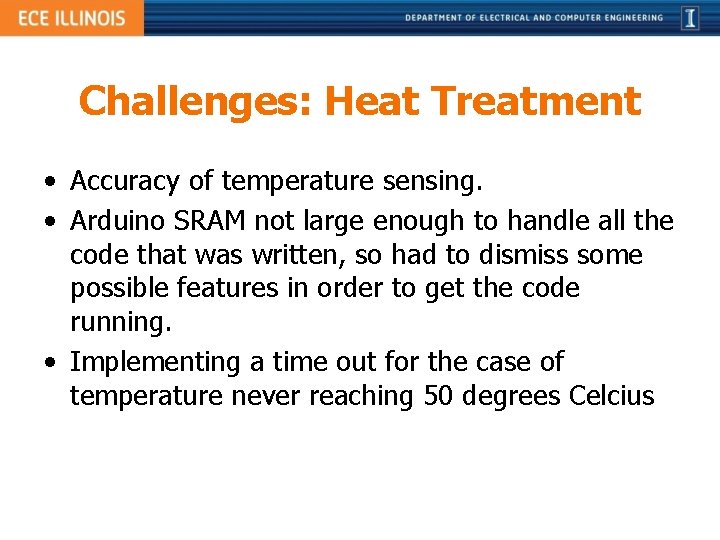 ECE ILLINOIS

DEPARTMENT OF ELECTRICAL AND COMPUTER ENGINEERING

I

Challenges: Heat Treatment

• Accuracy of temperature sensing.
• Arduino SRAM not large enough to handle all the code that was written, so had to dismiss some possible features in order to get the code running.
• Implementing a time out for the case of temperature never reaching 50 degrees Celcius